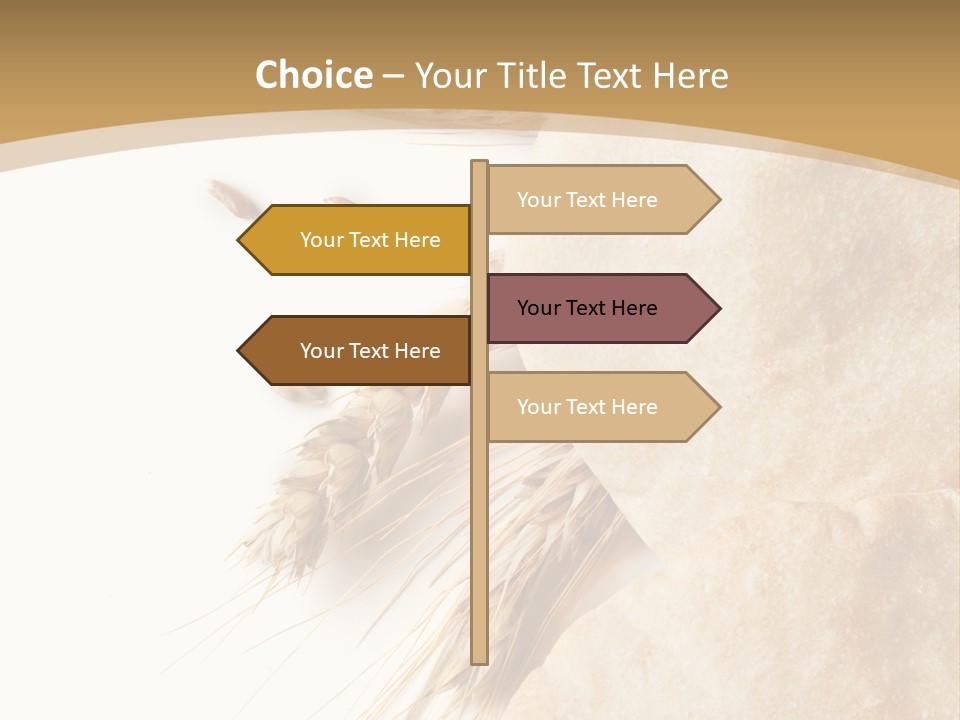 Choice – Your Title Text Here

Your Text Here

Your Text Here

Your Text Here

Your Text Here

Your Text Here